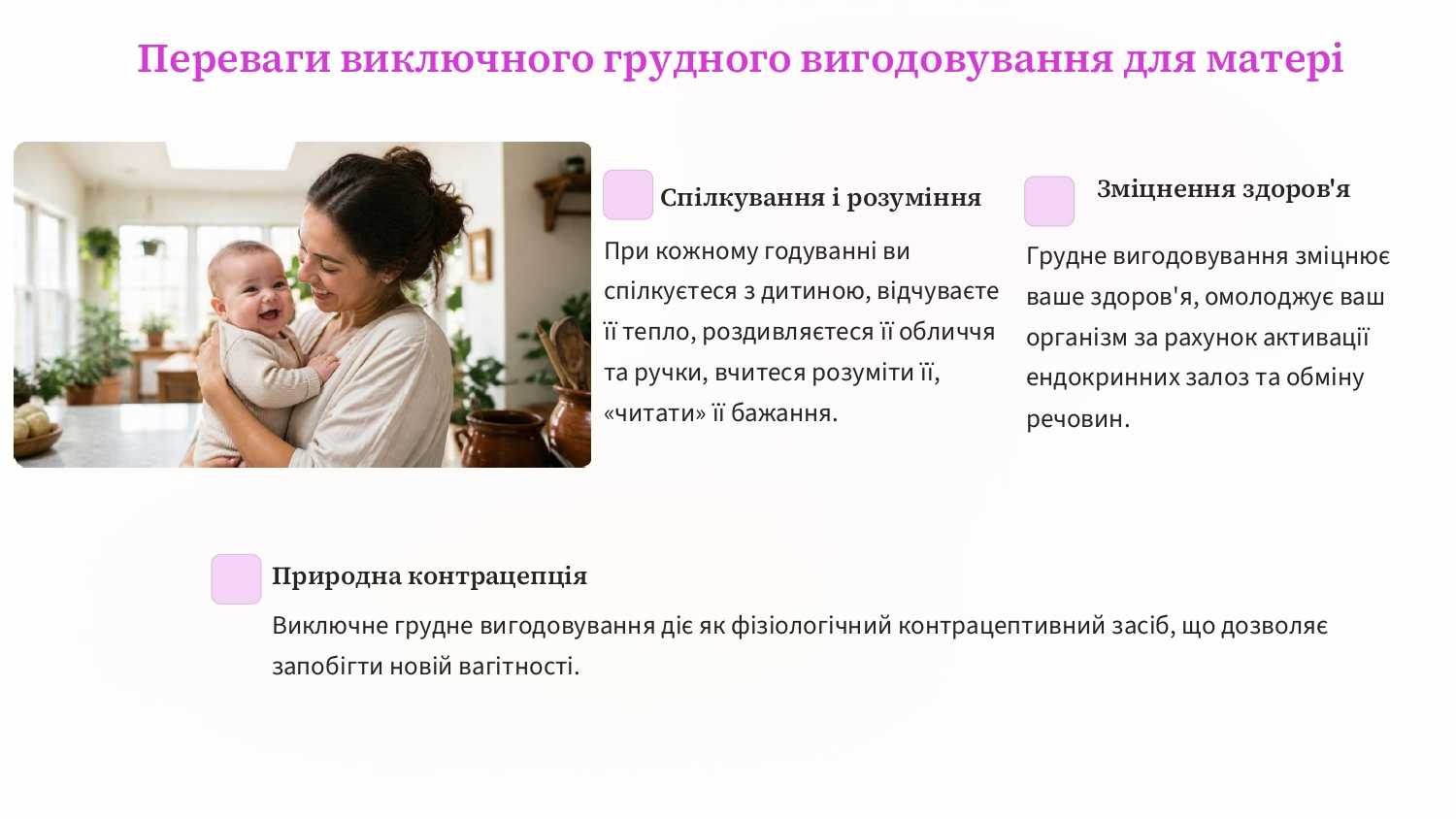 Переваги виключного грудного вигодовування для матері

Спілкування і розуміння

При кожному годуванні ви спілкуєтеся з дитиною, відчуваєте її тепло, роздивляєтеся її обличчя та ручки, вчитеся розуміти її, «читати» її бажання.

Зміцнення здоров'я

Грудне вигодовування зміцнює ваше здоров'я, омолоджує ваш організм за рахунок активації ендокринних залоз та обміну речовин.

Природна контрацепція

Виключне грудне вигодовування діє як фізіологічний контрацептивний засіб, що дозволяє запобігти новій вагітності.